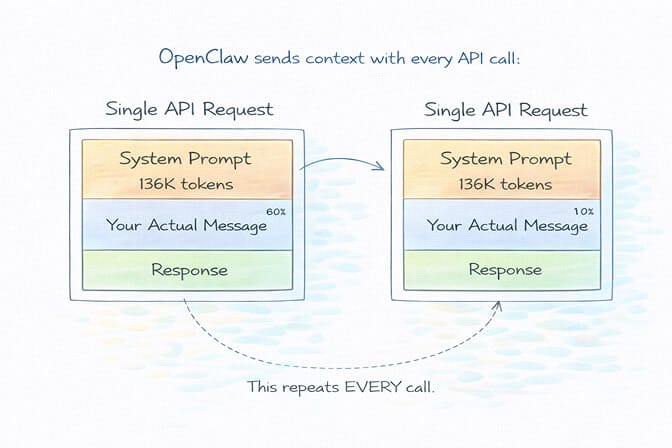 OpenClaw sends context with every API call:

Single API Request

System Prompt
136K tokens

60%
Your Actual Message

Response

Single API Request

System Prompt
136K tokens

10%
Your Actual Message

Response

This repeats EVERY call.